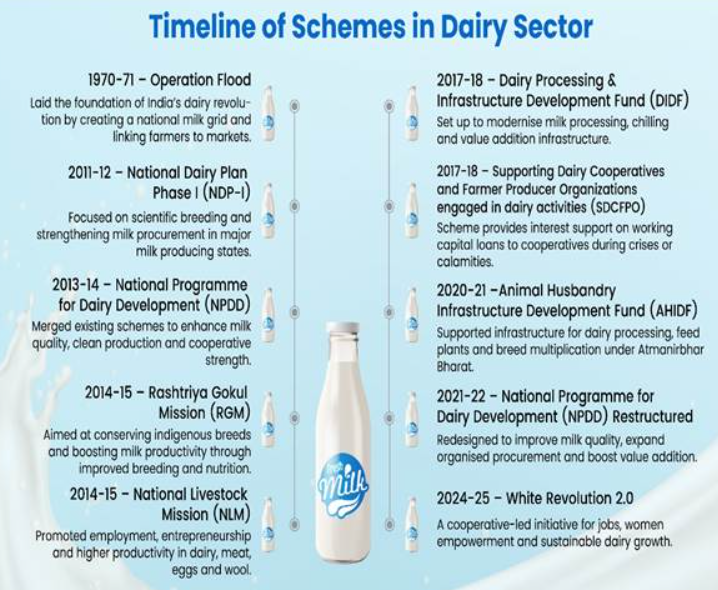 Timeline of Schemes in Dairy Sector

1970-71 – Operation Flood
Laid the foundation of India's dairy revolution by creating a national milk grid and linking farmers to markets.

2011-12 – National Dairy Plan Phase I (NDP-I)
Focused on scientific breeding and strengthening milk procurement in major milk producing states.

2013-14 – National Programme for Dairy Development (NPDD)
Merged existing schemes to enhance milk quality, clean production and cooperative strength.

2014-15 – Rashtriya Gokul Mission (RGM)
Aimed at conserving indigenous breeds and boosting milk productivity through improved breeding and nutrition.

2014-15 – National Livestock Mission (NLM)
Promoted employment, entrepreneurship and higher productivity in dairy, meat, eggs and wool.

2017-18 – Dairy Processing & Infrastructure Development Fund (DIDF)
Set up to modernise milk processing, chilling and value addition infrastructure.

2017-18 – Supporting Dairy Cooperatives and Farmer Producer Organizations engaged in dairy activities (SDCFPO)
Scheme provides interest support on working capital loans to cooperatives during crises or calamities.

2020-21 –Animal Husbandry Infrastructure Development Fund (AHIDF)
Supported infrastructure for dairy processing, feed plants and breed multiplication under Atmanirbhar Bharat.

2021-22 – National Programme for Dairy Development (NPDD) Restructured
Redesigned to improve milk quality, expand organised procurement and boost value addition.

2024-25 – White Revolution 2.0
A cooperative-led initiative for jobs, women empowerment and sustainable dairy growth.

fresh
Milk